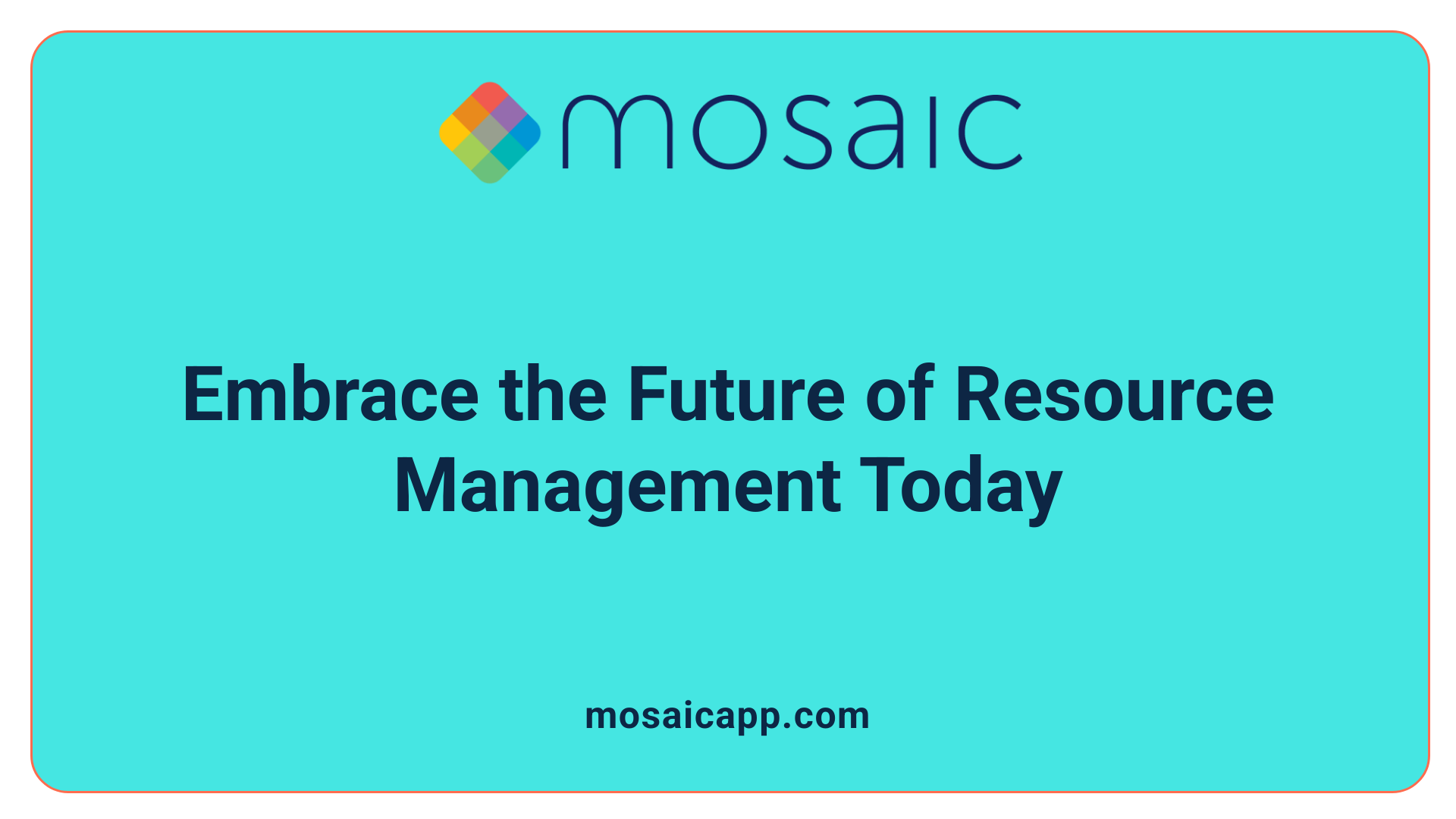 mosaic

Embrace the Future of Resource Management Today

mosaicapp.com